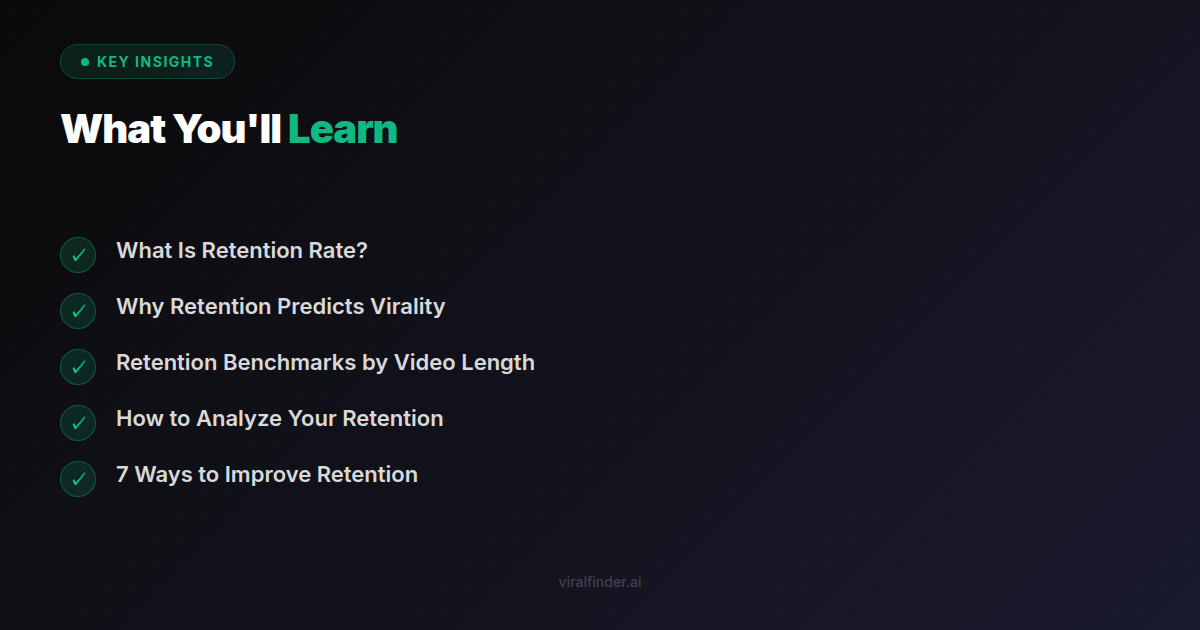 KEY INSIGHTS

What You'll Learn

✓ What Is Retention Rate?

✓ Why Retention Predicts Virality

✓ Retention Benchmarks by Video Length

✓ How to Analyze Your Retention

✓ 7 Ways to Improve Retention

viralfinder.ai